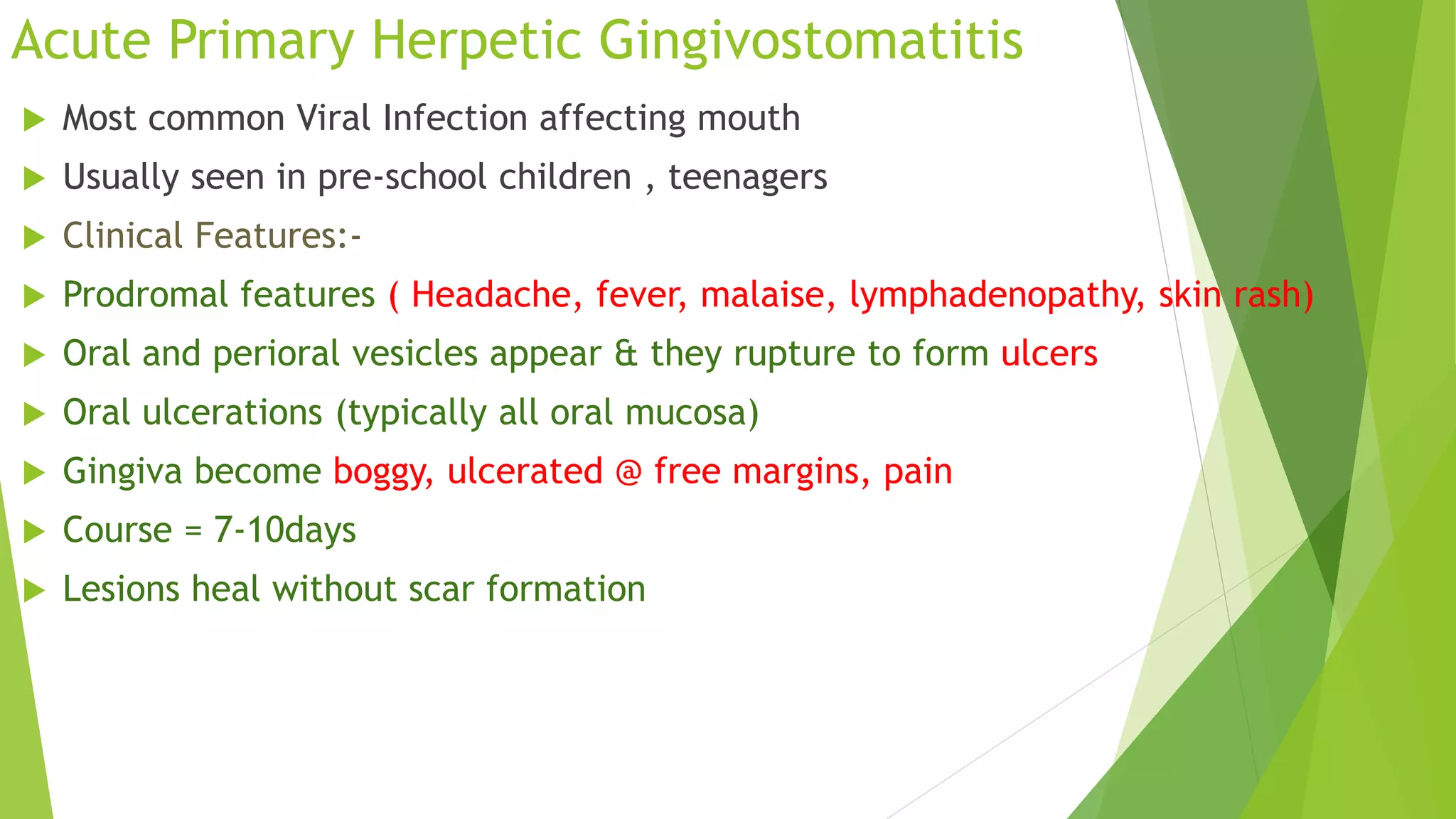 Acute Primary Herpetic Gingivostomatitis

Most common Viral Infection affecting mouth

Usually seen in pre-school children , teenagers

Clinical Features:-

Prodromal features ( Headache, fever, malaise, lymphadenopathy, skin rash)

Oral and perioral vesicles appear & they rupture to form ulcers

Oral ulcerations (typically all oral mucosa)

Gingiva become boggy, ulcerated @ free margins, pain

Course = 7-10days

Lesions heal without scar formation